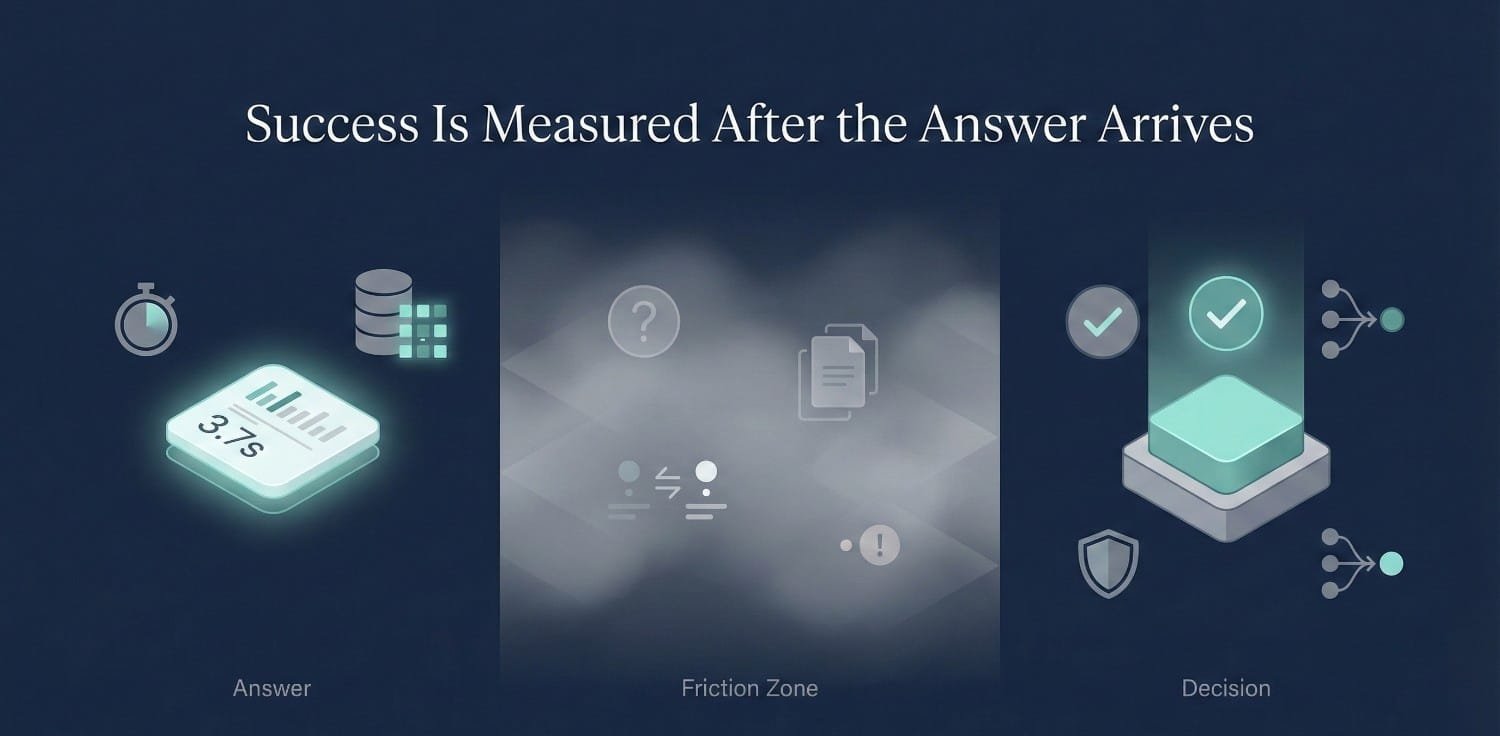 Success Is Measured After the Answer Arrives

3.7s

?

!

Answer

Friction Zone

Decision